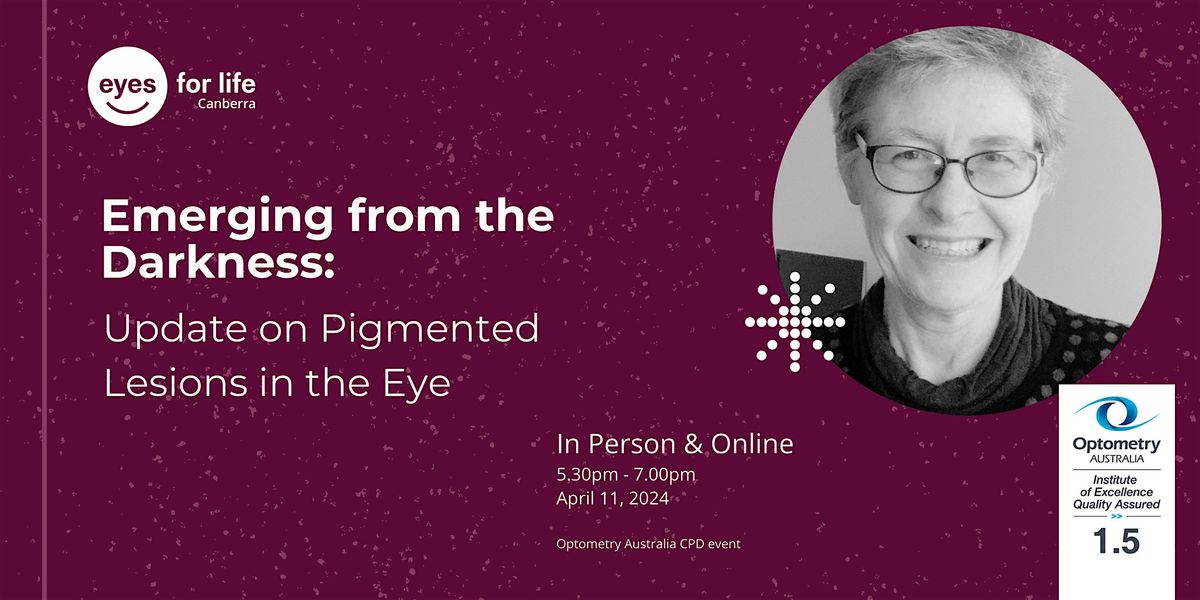 eyes for life
Canberra

Emerging from the Darkness:

Update on Pigmented Lesions in the Eye

In Person & Online
5.30pm - 7.00pm
April 11, 2024

Optometry Australia CPD event

Optometry
AUSTRALIA
Institute of Excellence Quality Assured
1.5